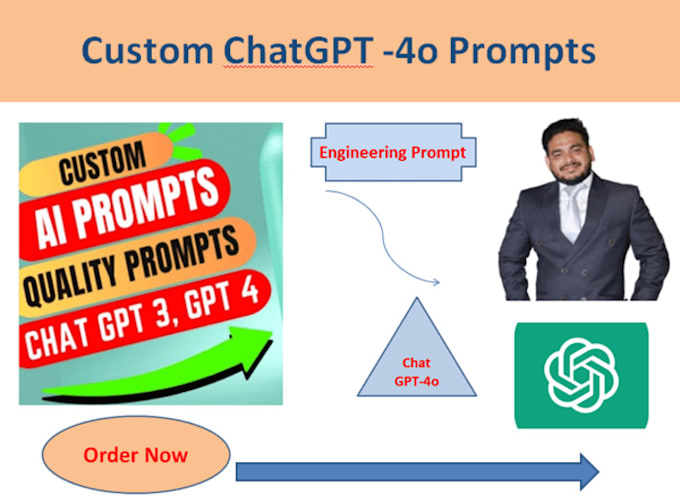 Custom ChatGPT -4o Prompts

CUSTOM
AI PROMPTS
QUALITY PROMPTS
CHAT GPT 3, GPT 4

Engineering Prompt

Chat GPT-4o

Order Now